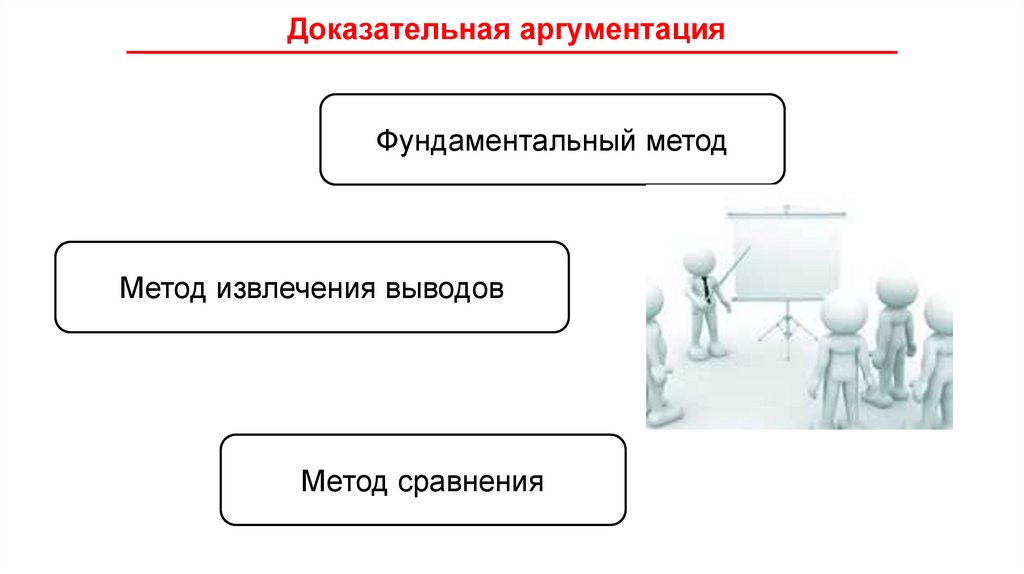 Доказательная аргументация

Фундаментальный метод

Метод извлечения выводов

Метод сравнения